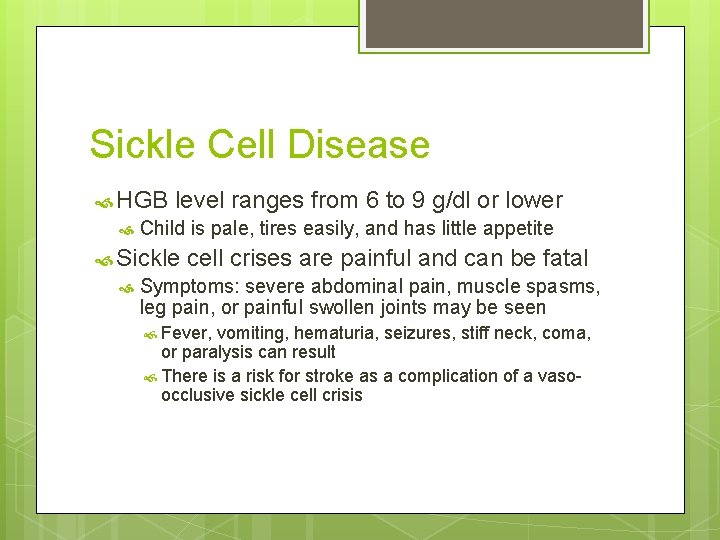 Sickle Cell Disease

HGB level ranges from 6 to 9 g/dl or lower

Child is pale, tires easily, and has little appetite

Sickle cell crises are painful and can be fatal

Symptoms: severe abdominal pain, muscle spasms, leg pain, or painful swollen joints may be seen

Fever, vomiting, hematuria, seizures, stiff neck, coma, or paralysis can result

There is a risk for stroke as a complication of a vaso-occlusive sickle cell crisis